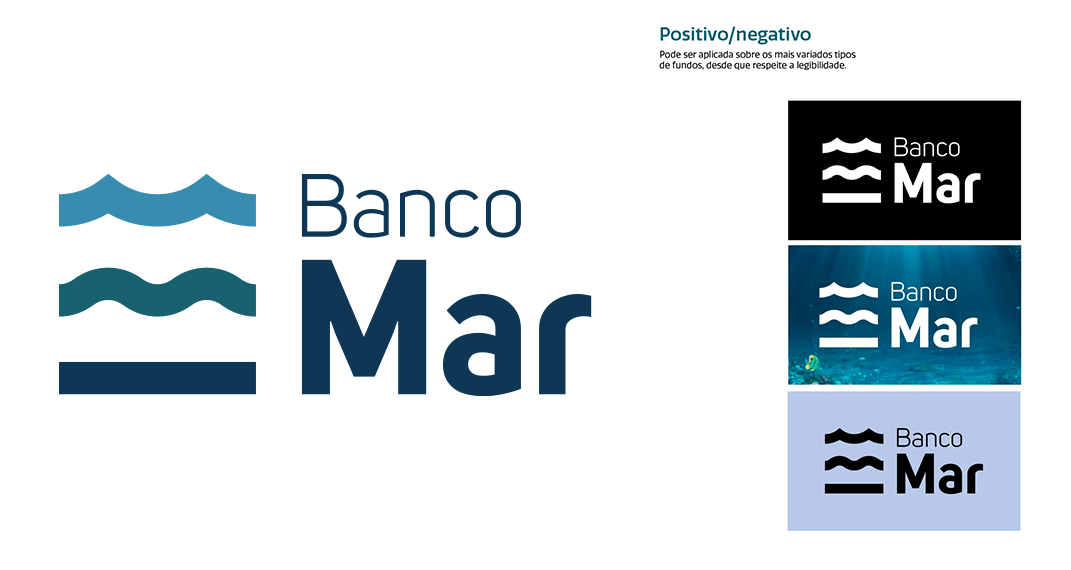 Banco
Mar

Positivo/negativo

Pode ser aplicada sobre os mais variados tipos de fundos, desde que respeite a legibilidade.

Banco
Mar

Banco
Mar

Banco
Mar